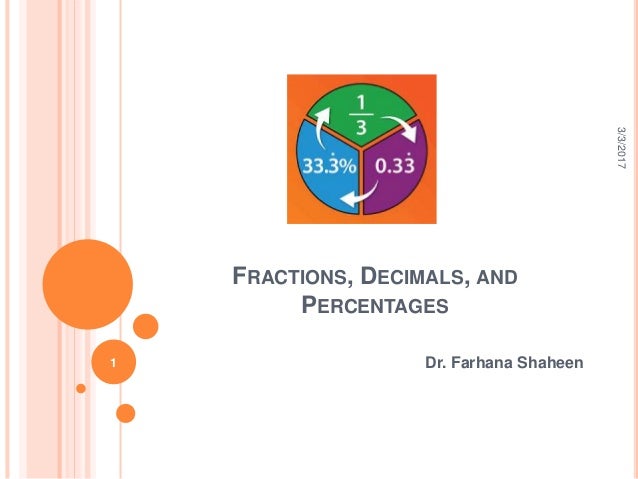 $\frac{1}{3}$

$33.\dot{3}\%$

$0.3\dot{3}$

3/3/2017

FRACTIONS, DECIMALS, AND PERCENTAGES

Dr. Farhana Shaheen

1